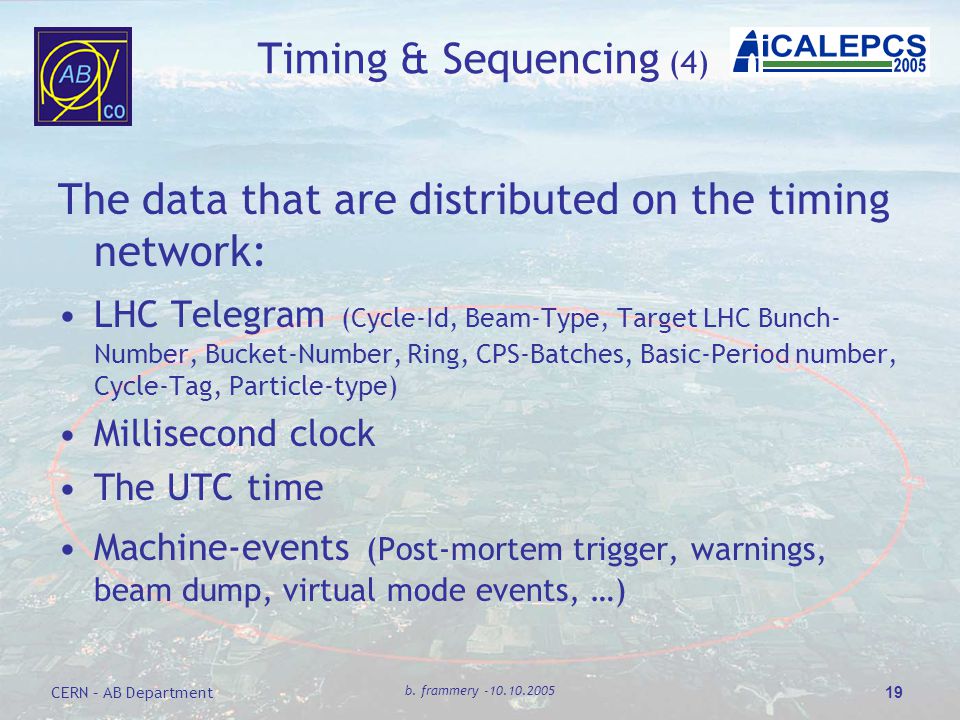 AB
CO

Timing & Sequencing (4)

iCALEPCS
2005

The data that are distributed on the timing network:

• LHC Telegram (Cycle-Id, Beam-Type, Target LHC Bunch-Number, Bucket-Number, Ring, CPS-Batches, Basic-Period number, Cycle-Tag, Particle-type)
• Millisecond clock
• The UTC time
• Machine-events (Post-mortem trigger, warnings, beam dump, virtual mode events, …)

CERN – AB Department

b. frammery -10.10.2005

19